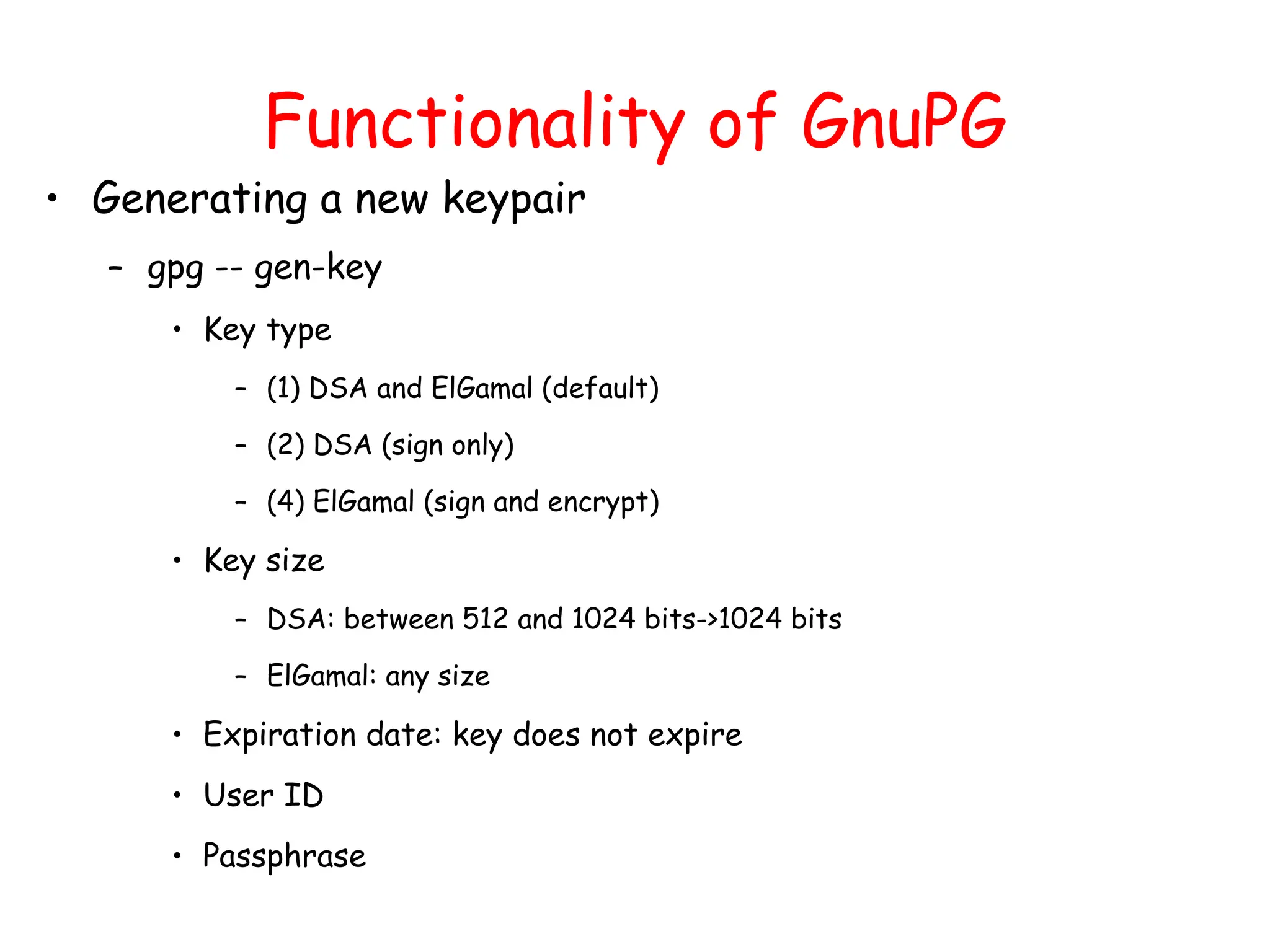 Functionality of GnuPG

• Generating a new keypair
  – gpg -- gen-key
    • Key type
      – (1) DSA and ElGamal (default)
      – (2) DSA (sign only)
      – (4) ElGamal (sign and encrypt)
    • Key size
      – DSA: between 512 and 1024 bits->1024 bits
      – ElGamal: any size
    • Expiration date: key does not expire
    • User ID
    • Passphrase